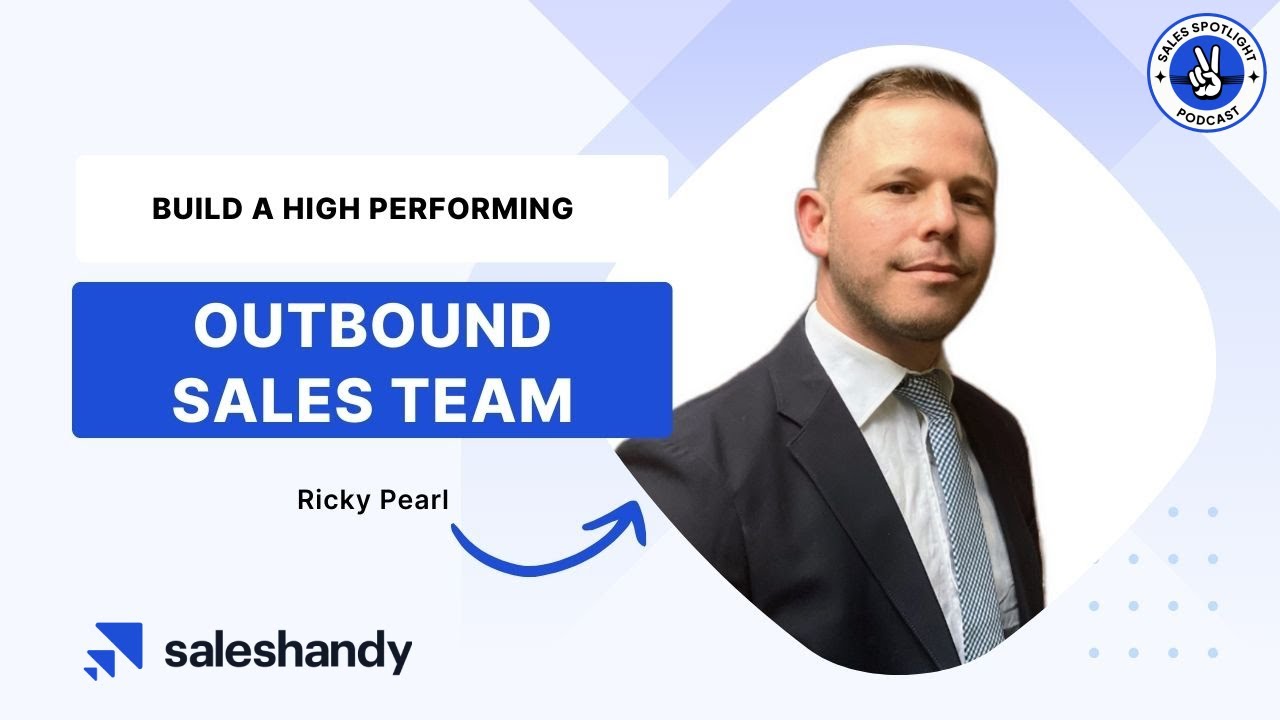 SALES SPOTLIGHT PODCAST

BUILD A HIGH PERFORMING

OUTBOUND SALES TEAM

Ricky Pearl

saleshandy